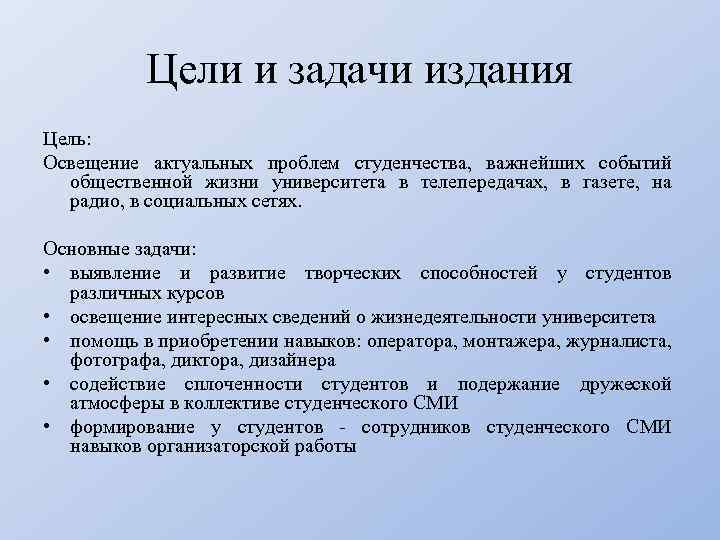 Цели и задачи издания

Цель:
Освещение актуальных проблем студенчества, важнейших событий общественной жизни университета в телепередачах, в газете, на радио, в социальных сетях.

Основные задачи:
• выявление и развитие творческих способностей у студентов различных курсов
• освещение интересных сведений о жизнедеятельности университета
• помощь в приобретении навыков: оператора, монтажера, журналиста, фотографа, диктора, дизайнера
• содействие сплоченности студентов и подержание дружеской атмосферы в коллективе студенческого СМИ
• формирование у студентов - сотрудников студенческого СМИ навыков организаторской работы